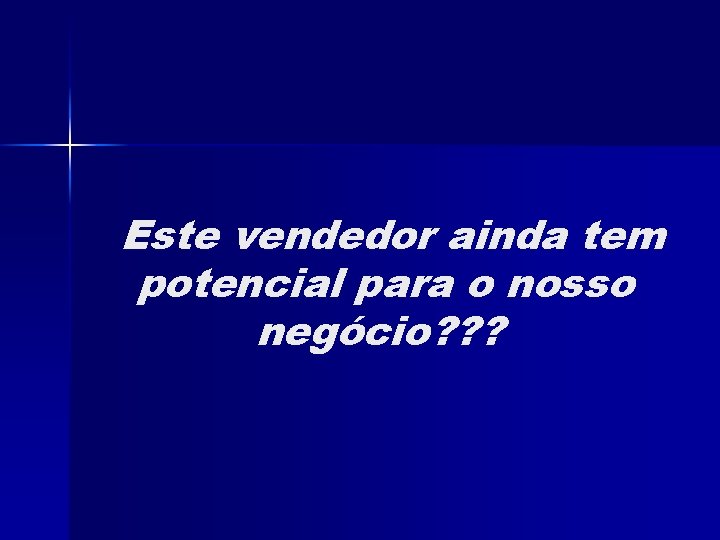 Este vendedor ainda tem potencial para o nosso negócio???